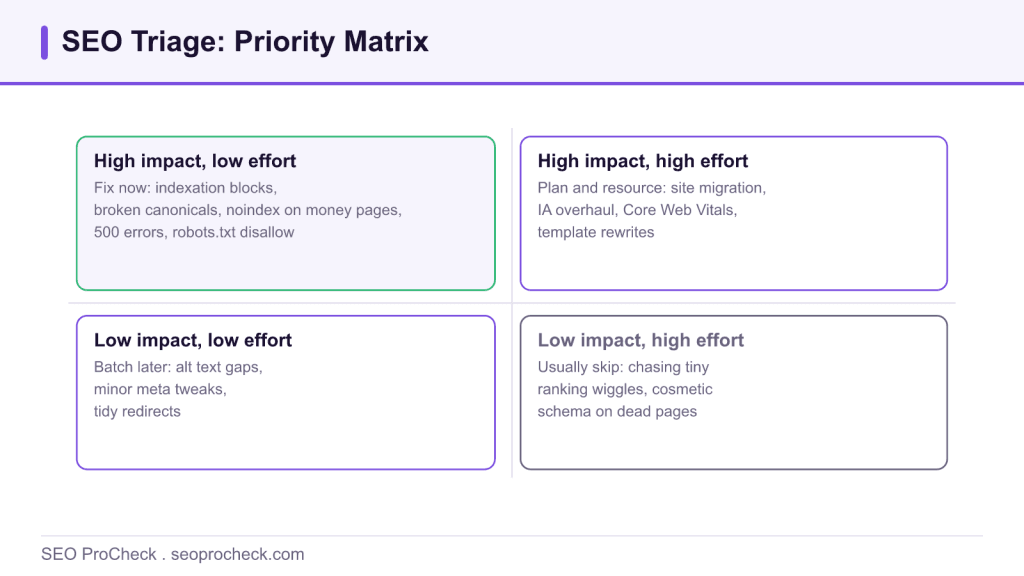 SEO Triage: Priority Matrix

High impact, low effort
Fix now: indexation blocks, broken canonicals, noindex on money pages, 500 errors, robots.txt disallow

High impact, high effort
Plan and resource: site migration, IA overhaul, Core Web Vitals, template rewrites

Low impact, low effort
Batch later: alt text gaps, minor meta tweaks, tidy redirects

Low impact, high effort
Usually skip: chasing tiny ranking wiggles, cosmetic schema on dead pages

SEO ProCheck . seoprocheck.com